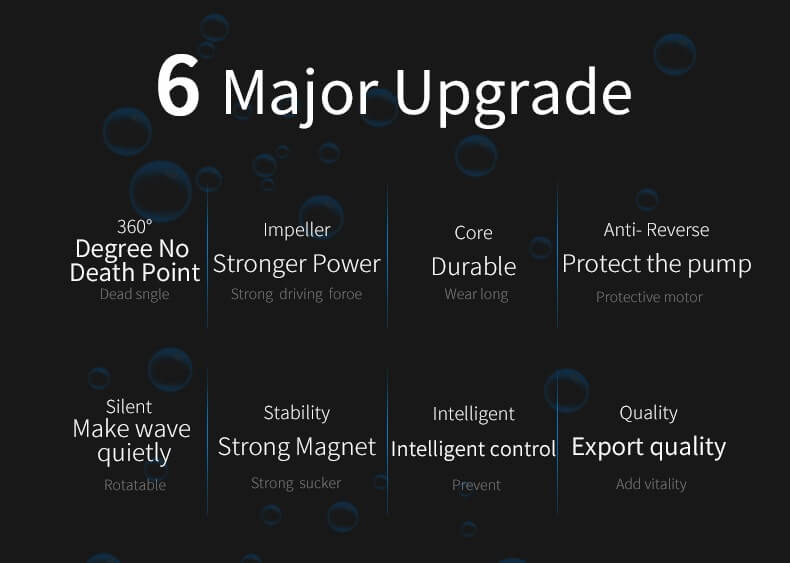 6 Major Upgrade

360°
Degree No Death Point
Dead sngle

Impeller
Stronger Power
Strong driving foroe

Core
Durable
Wear long

Anti- Reverse
Protect the pump
Protective motor

Silent
Make wave quietly
Rotatable

Stability
Strong Magnet
Strong sucker

Intelligent
Intelligent control
Prevent

Quality
Export quality
Add vitality